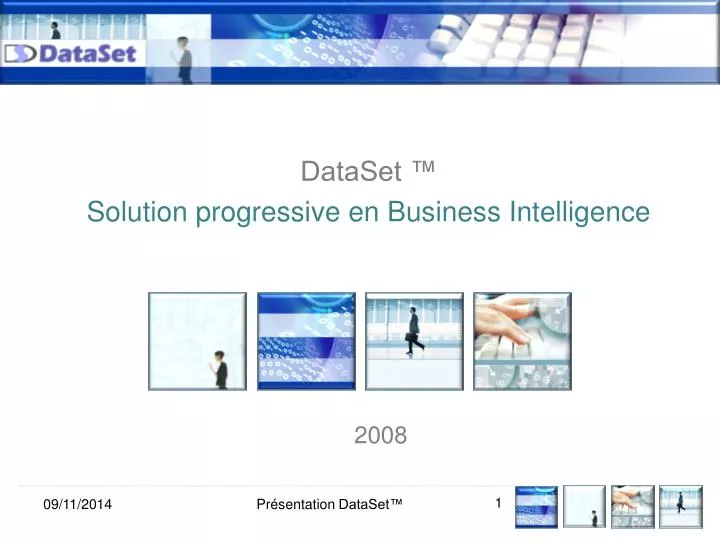 DataSet

DataSet ™
Solution progressive en Business Intelligence

2008

09/11/2014
Présentation DataSet™
1